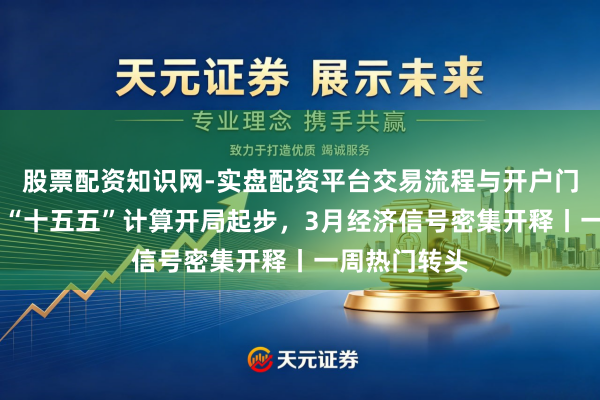 天元证券 展示未来

专业理念 携手共赢

致力于打造优质 竭诚服务

股票配资知识网-实盘配资平台交易流程与开户门

“十五五”计算开局起步，3月经济信号密集开释丨一

信号密集开释丨一周热门转头

天元证券